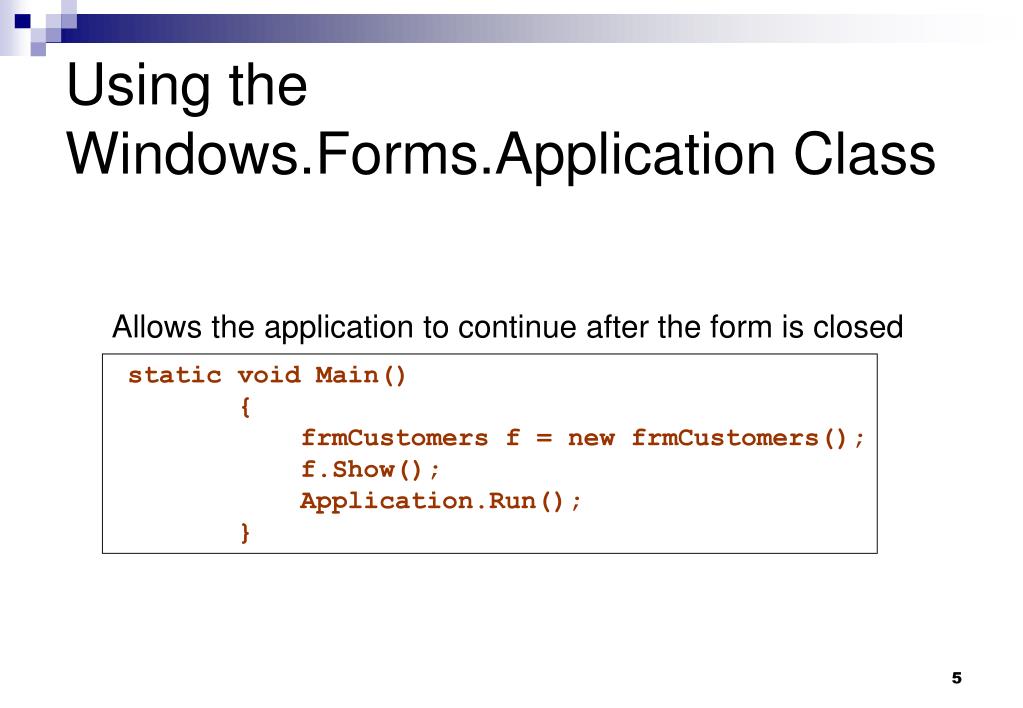 Using the Windows.Forms.Application Class

Allows the application to continue after the form is closed

static void Main()
        {
            frmCustomers f = new frmCustomers();
            f.Show();
            Application.Run();
        }

5